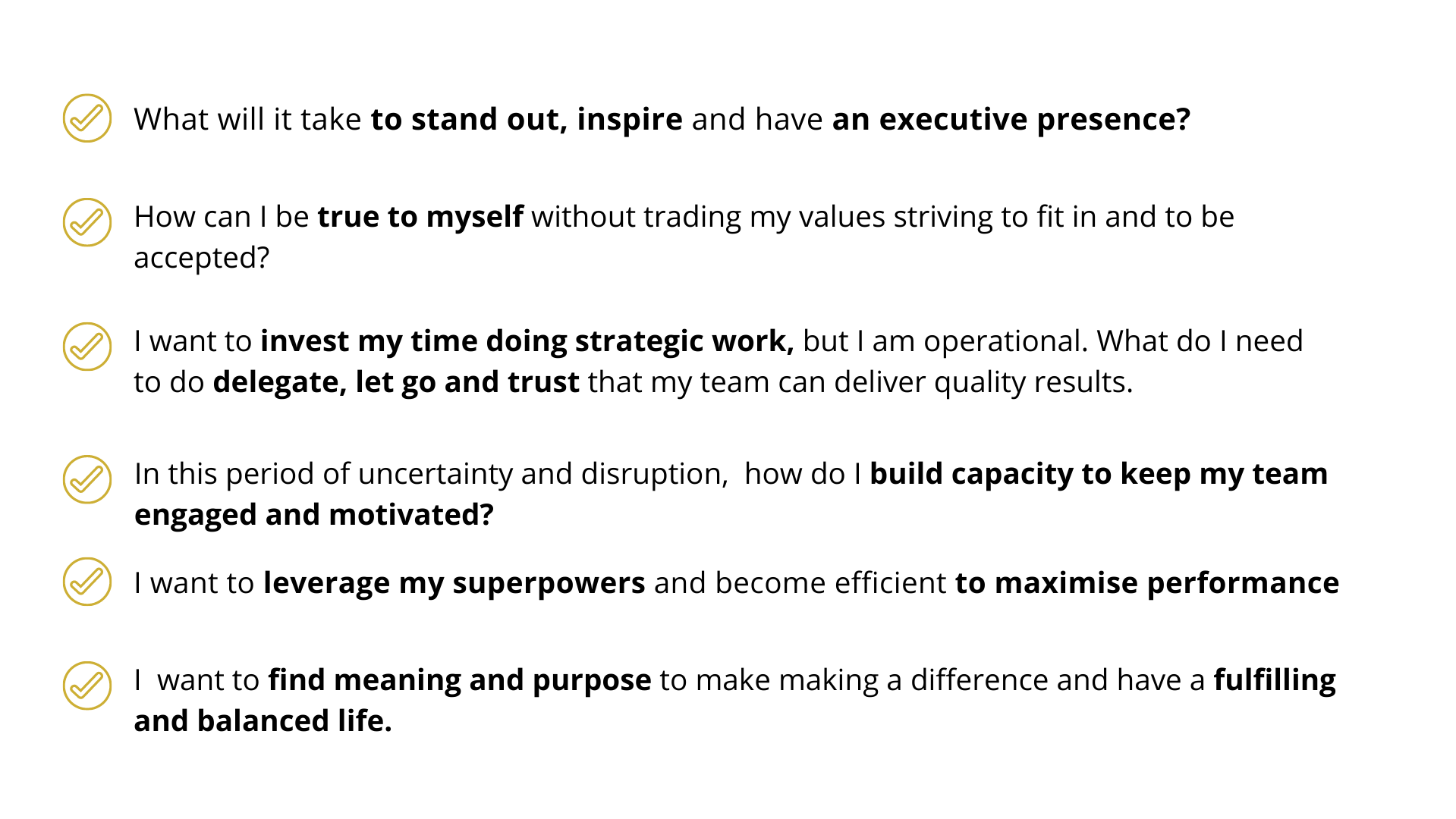 What will it take to stand out, inspire and have an executive presence?

How can I be true to myself without trading my values striving to fit in and to be accepted?

I want to invest my time doing strategic work, but I am operational. What do I need to do delegate, let go and trust that my team can deliver quality results.

In this period of uncertainty and disruption, how do I build capacity to keep my team engaged and motivated?

I want to leverage my superpowers and become efficient to maximise performance

I want to find meaning and purpose to make making a difference and have a fulfilling and balanced life.